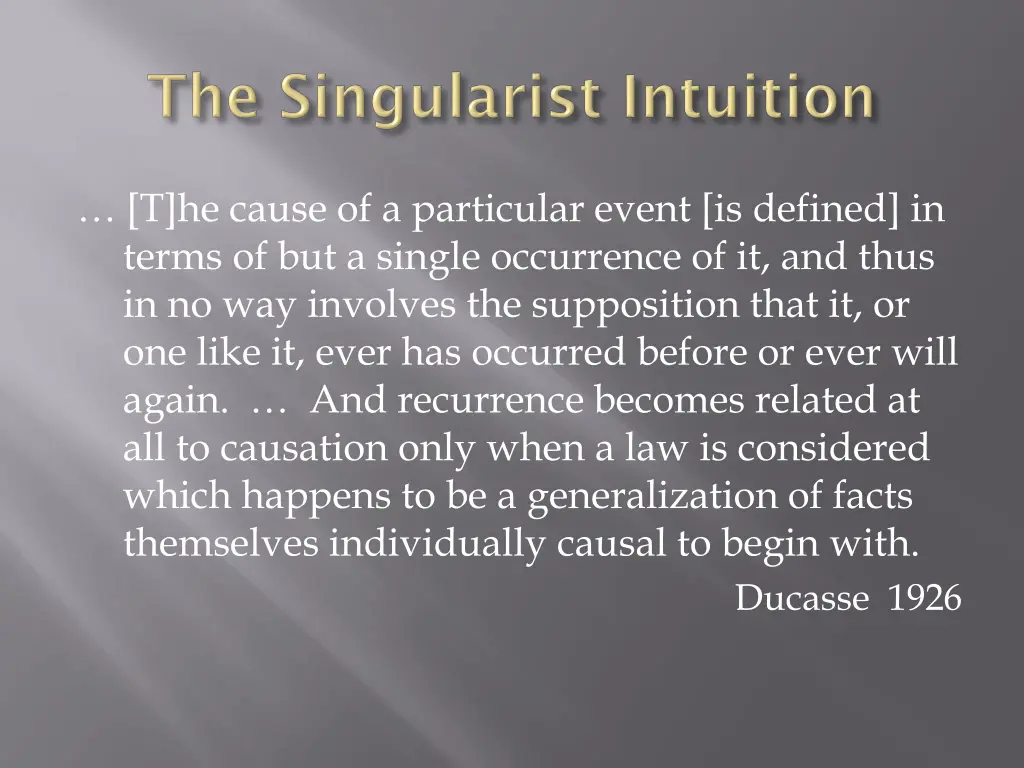 The Singularist Intuition

… [T]he cause of a particular event [is defined] in terms of but a single occurrence of it, and thus in no way involves the supposition that it, or one like it, ever has occurred before or ever will again. … And recurrence becomes related at all to causation only when a law is considered which happens to be a generalization of facts themselves individually causal to begin with.

Ducasse 1926